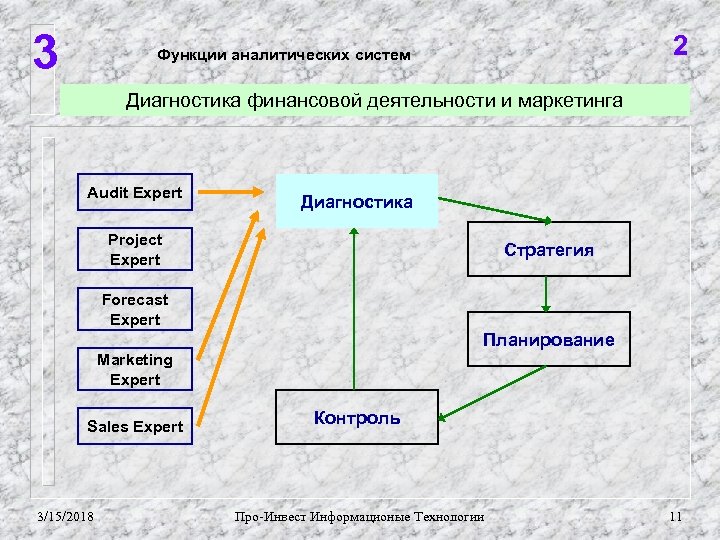 3

Функции аналитических систем

2

Диагностика финансовой деятельности и маркетинга

Audit Expert

Project Expert

Forecast Expert

Marketing Expert

Sales Expert

Диагностика

Стратегия

Планирование

Контроль

3/15/2018

Про-Инвест Информационые Технологии

11